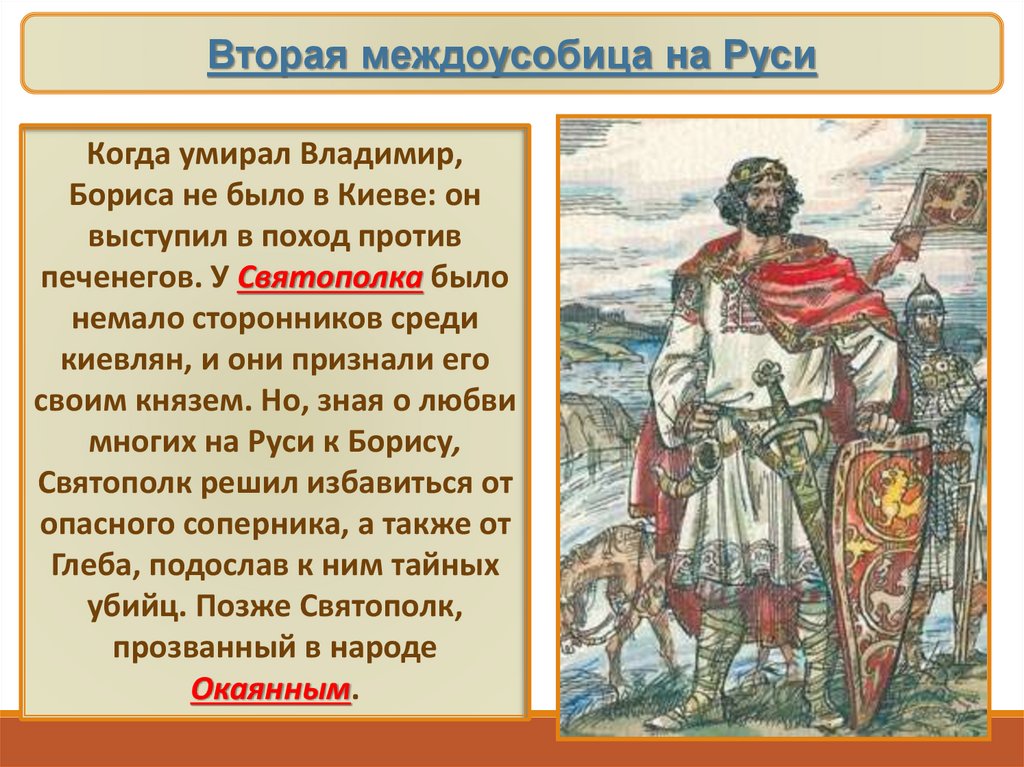 Вторая междоусобица на Руси

Когда умирал Владимир, Бориса не было в Киеве: он выступил в поход против печенегов. У Святополка было немало сторонников среди киевлян, и они признали его своим князем. Но, зная о любви многих на Руси к Борису, Святополк решил избавиться от опасного соперника, а также от Глеба, подослав к ним тайных убийц. Позже Святополк, прозванный в народе Окаянным.